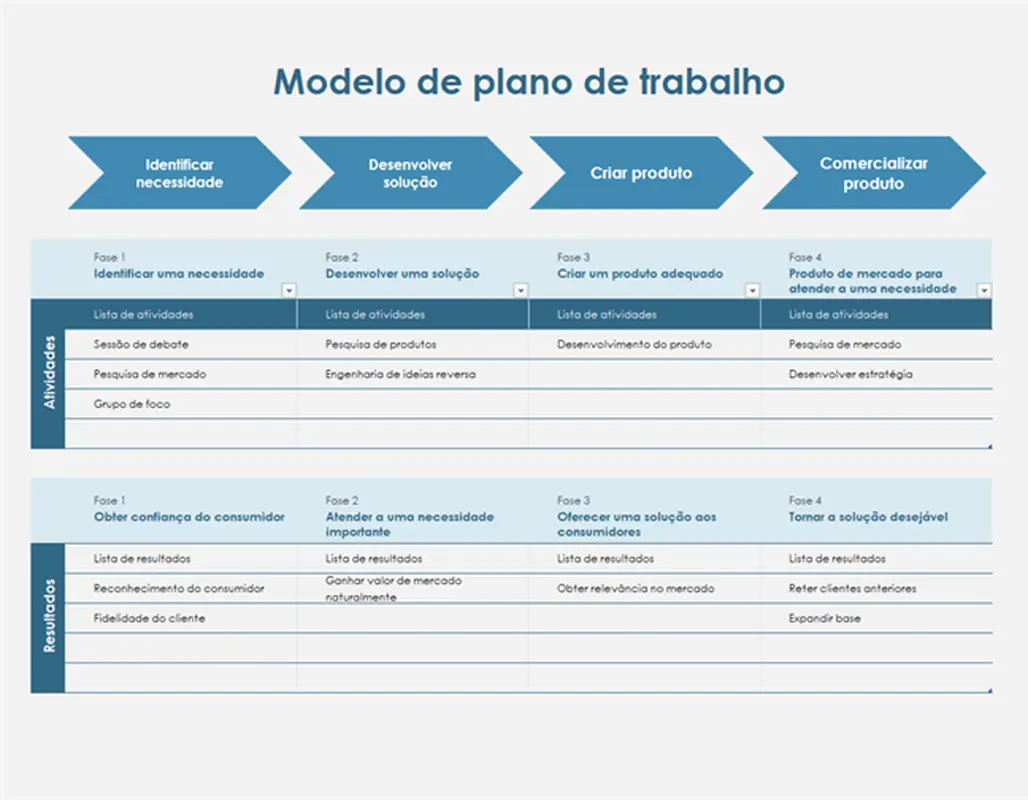 Modelo de plano de trabalho

Identificar necessidade

Desenvolver solução

Criar produto

Comercializar produto

Atividades

| Fase 1 Identificar uma necessidade | Fase 2 Desenvolver uma solução | Fase 3 Criar um produto adequado | Fase 4 Produto de mercado para atender a uma necessidade |
|---|---|---|---|
| Lista de atividades | Lista de atividades | Lista de atividades | Lista de atividades |
| Sessão de debate | Pesquisa de produtos | Desenvolvimento do produto | Pesquisa de mercado |
| Pesquisa de mercado | Engenharia de ideias reversa | | Desenvolver estratégia |
| Grupo de foco | | | |
| | | | |

Resultados

| Fase 1 Obter confiança do consumidor | Fase 2 Atender a uma necessidade importante | Fase 3 Oferecer uma solução aos consumidores | Fase 4 Tornar a solução desejável |
|---|---|---|---|
| Lista de resultados | Lista de resultados | Lista de resultados | Lista de resultados |
| Reconhecimento do consumidor | Ganhar valor de mercado naturalmente | Obter relevância no mercado | Reter clientes anteriores |
| Fidelidade do cliente | | | Expandir base |
| | | | |
| | | | |